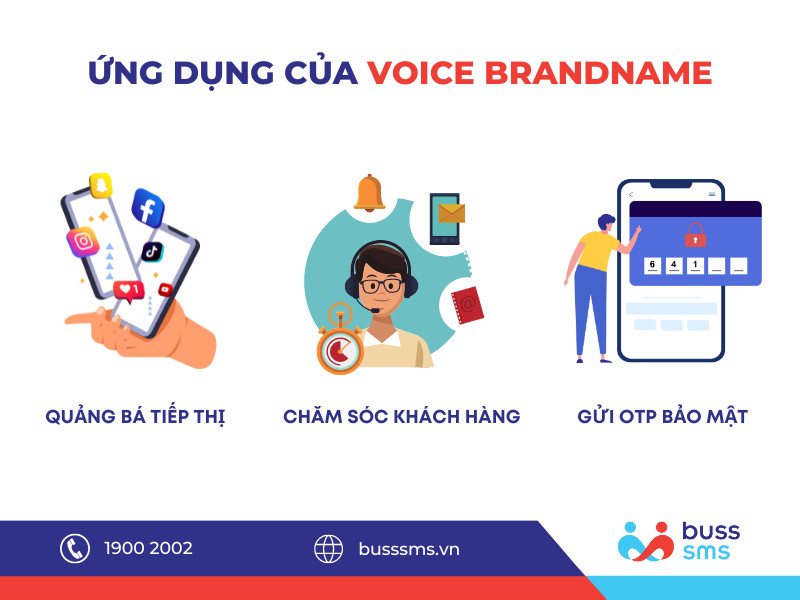 ỨNG DỤNG CỦA VOICE BRANDNAME

1

6 4 1

QUẢNG BÁ TIẾP THỊ

CHĂM SÓC KHÁCH HÀNG

GỬI OTP BẢO MẬT

1900 2002

busssms.vn

buss sms